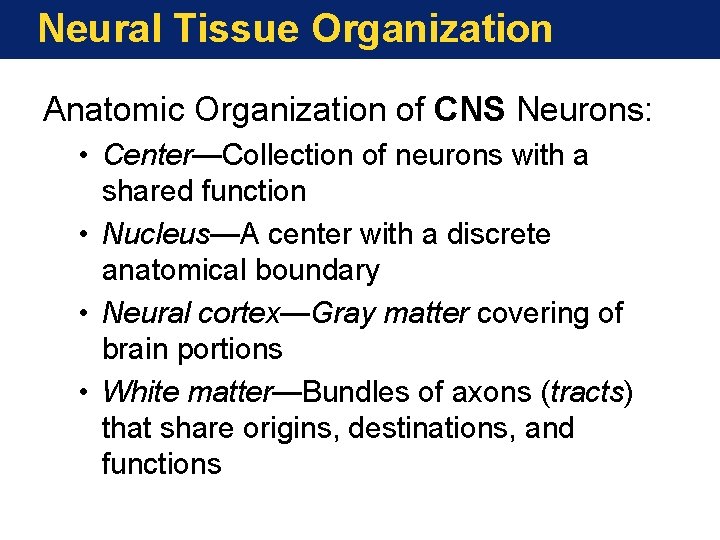 Neural Tissue Organization

Anatomic Organization of CNS Neurons:

• Center—Collection of neurons with a shared function
• Nucleus—A center with a discrete anatomical boundary
• Neural cortex—Gray matter covering of brain portions
• White matter—Bundles of axons (tracts) that share origins, destinations, and functions